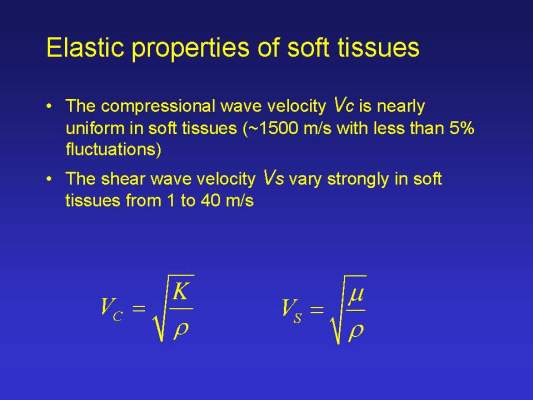 Elastic properties of soft tissues

• The compressional wave velocity $Vc$ is nearly uniform in soft tissues (~1500 m/s with less than 5% fluctuations)

• The shear wave velocity $Vs$ vary strongly in soft tissues from 1 to 40 m/s

$V_C = \sqrt{\frac{K}{\rho}}$ $V_S = \sqrt{\frac{\mu}{\rho}}$